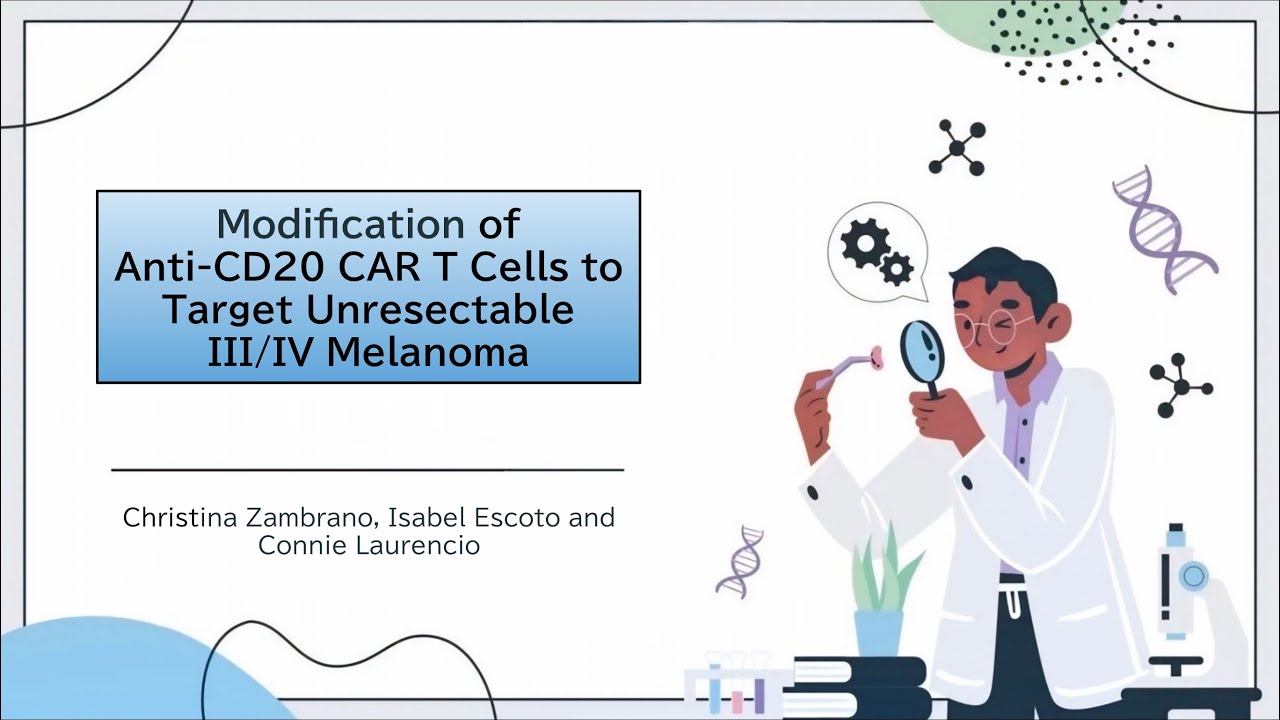 Modification of Anti-CD20 CAR T Cells to Target Unresectable III/IV Melanoma

Christina Zambrano, Isabel Escoto and Connie Laurencio